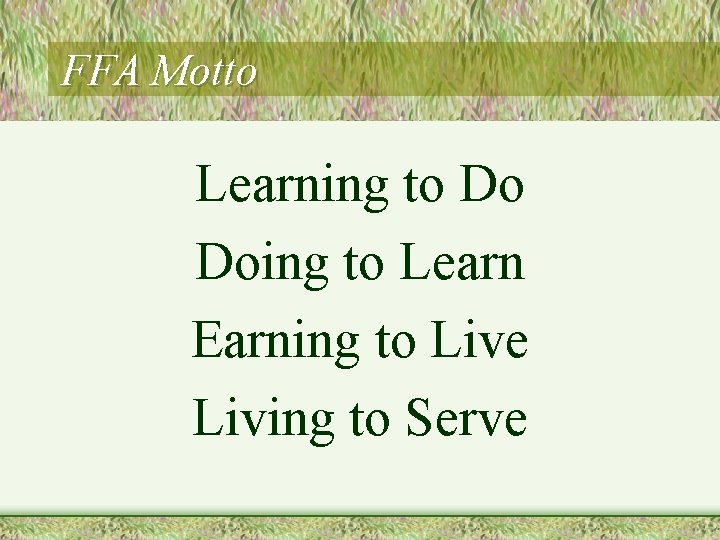 FFA Motto

Learning to Do
Doing to Learn
Earning to Live
Living to Serve